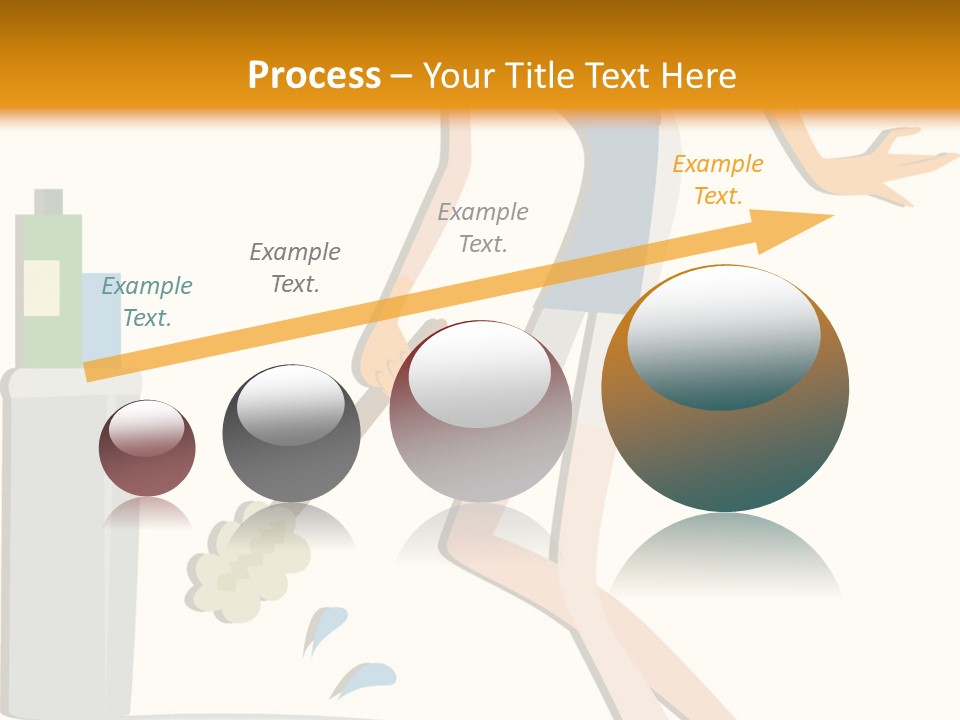 Process – Your Title Text Here

Example Text.

Example Text.

Example Text.

Example Text.